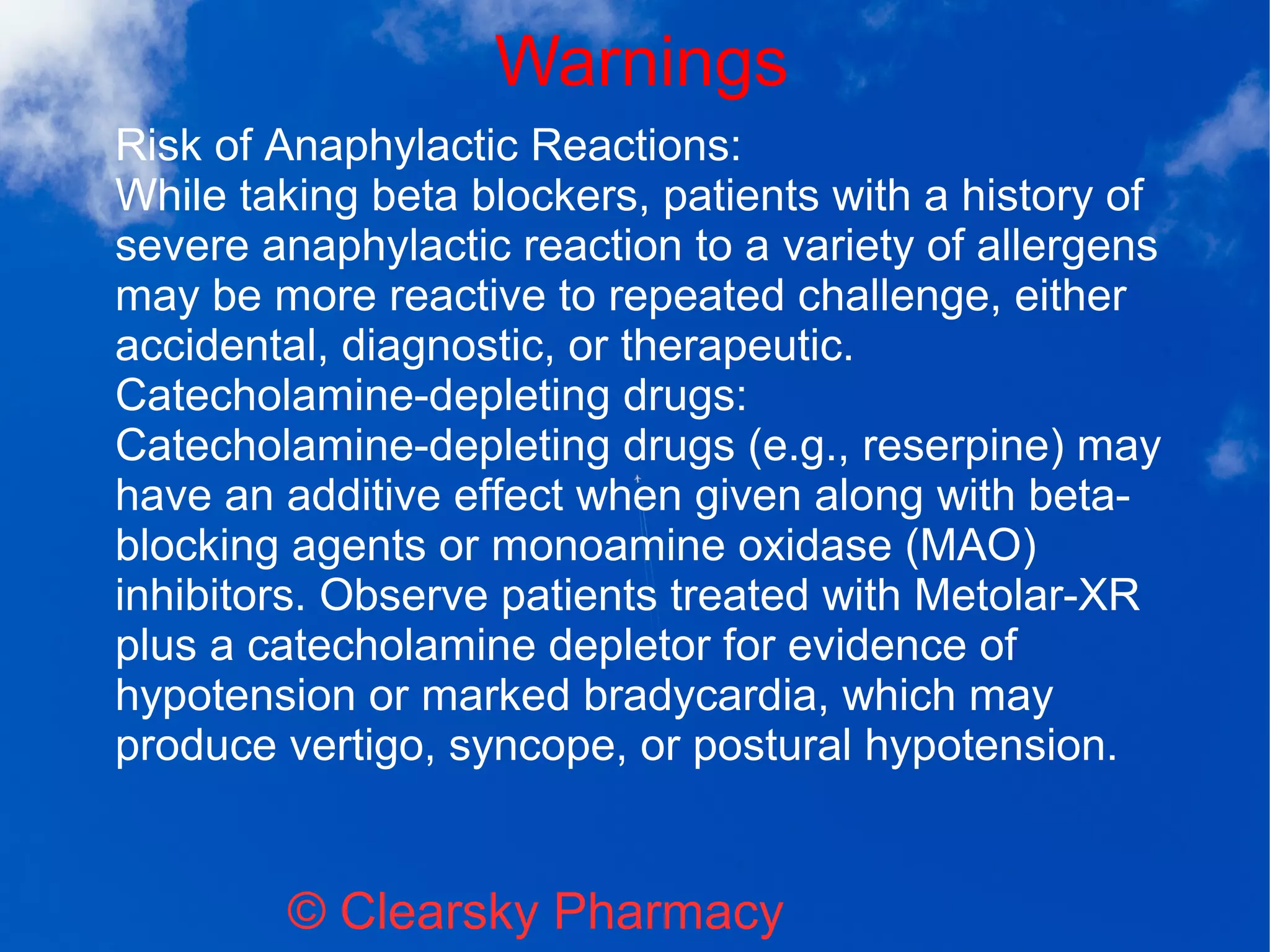 Warnings

Risk of Anaphylactic Reactions:
While taking beta blockers, patients with a history of severe anaphylactic reaction to a variety of allergens may be more reactive to repeated challenge, either accidental, diagnostic, or therapeutic.
Catecholamine-depleting drugs:
Catecholamine-depleting drugs (e.g., reserpine) may have an additive effect when given along with beta-blocking agents or monoamine oxidase (MAO) inhibitors. Observe patients treated with Metolar-XR plus a catecholamine depletor for evidence of hypotension or marked bradycardia, which may produce vertigo, syncope, or postural hypotension.

© Clearsky Pharmacy